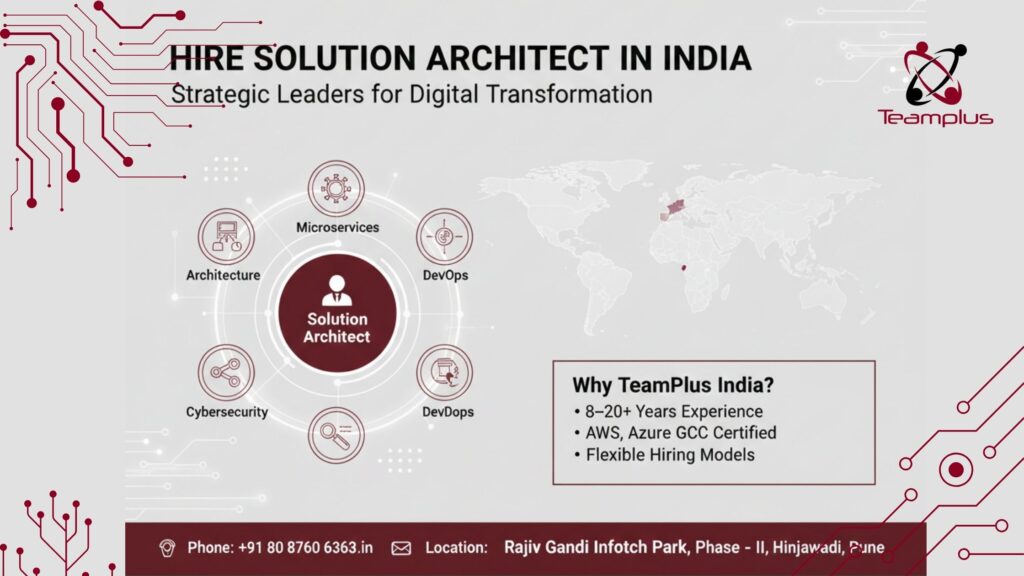 HIRE SOLUTION ARCHITECT IN INDIA
Strategic Leaders for Digital Transformation

Teamplus

Microservices
Architecture
DevOps
Solution Architect
Cybersecurity
DevDops

Why TeamPlus India?
• 8–20+ Years Experience
• AWS, Azure GCC Certified
• Flexible Hiring Models

Phone: +91 80 8760 6363.in
Location: Rajiv Gandi Infotch Park, Phase - II, Hinjawadi, Pune